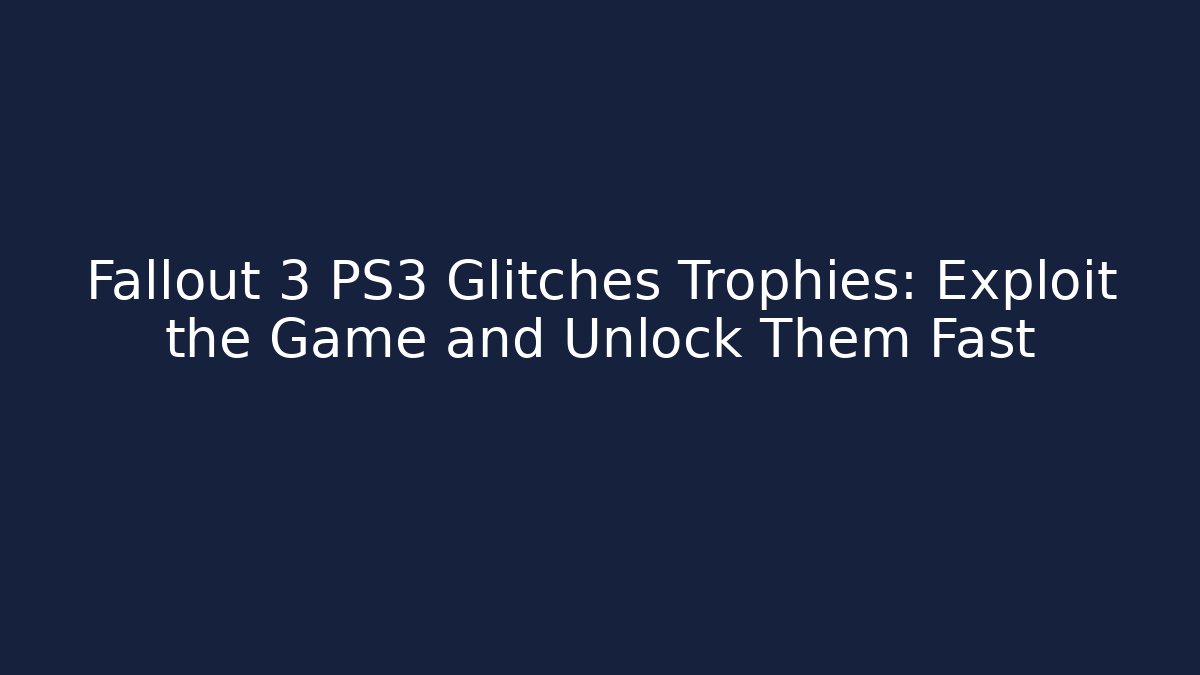 Fallout 3 PS3 Glitches Trophies: Exploit the Game and Unlock Them Fast